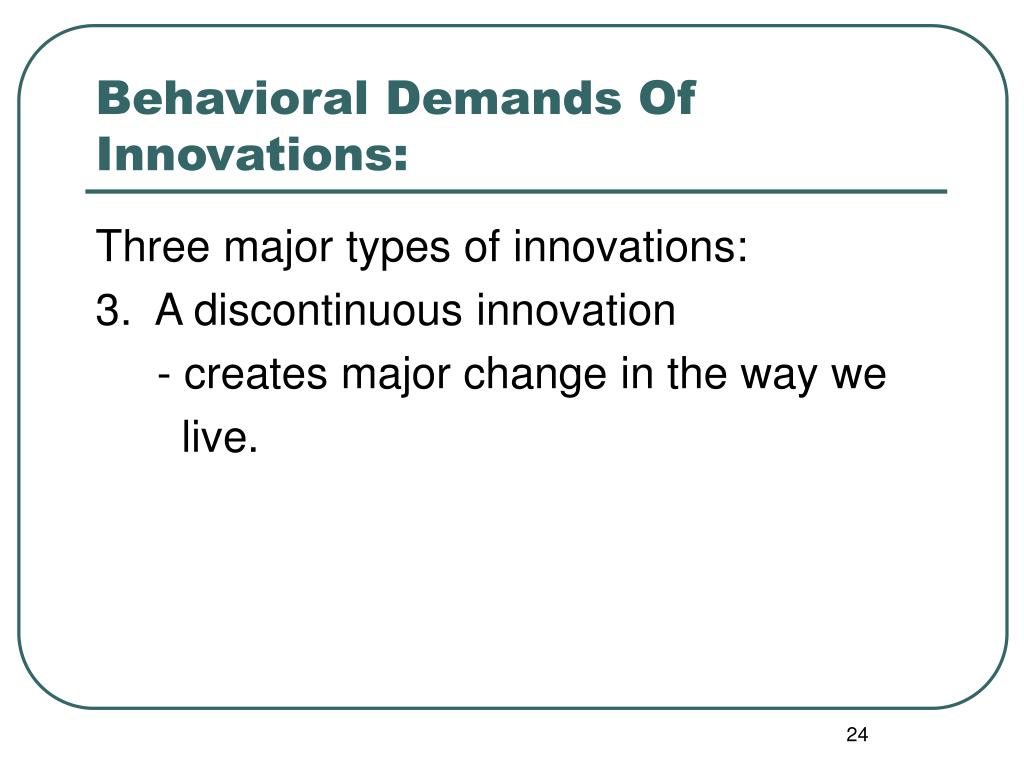 Behavioral Demands Of Innovations:

Three major types of innovations:

3. A discontinuous innovation

- creates major change in the way we live.

24